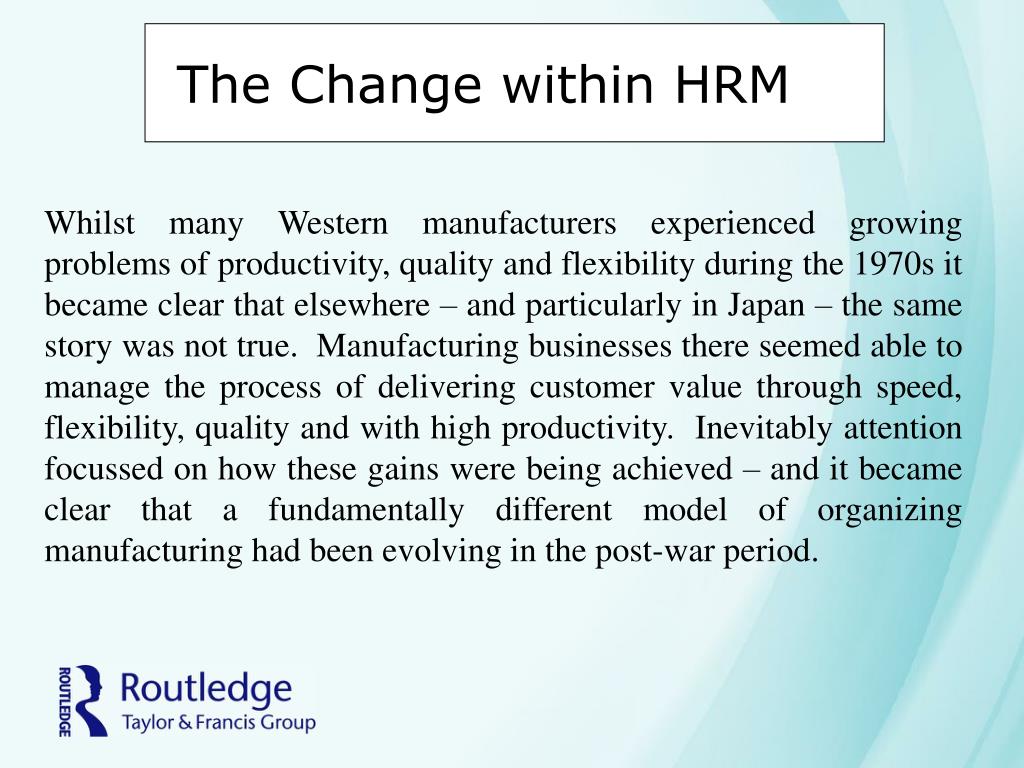 The Change within HRM

Whilst many Western manufacturers experienced growing problems of productivity, quality and flexibility during the 1970s it became clear that elsewhere – and particularly in Japan – the same story was not true. Manufacturing businesses there seemed able to manage the process of delivering customer value through speed, flexibility, quality and with high productivity. Inevitably attention focussed on how these gains were being achieved – and it became clear that a fundamentally different model of organizing manufacturing had been evolving in the post-war period.

ROUTLEDGE
Routledge
Taylor & Francis Group